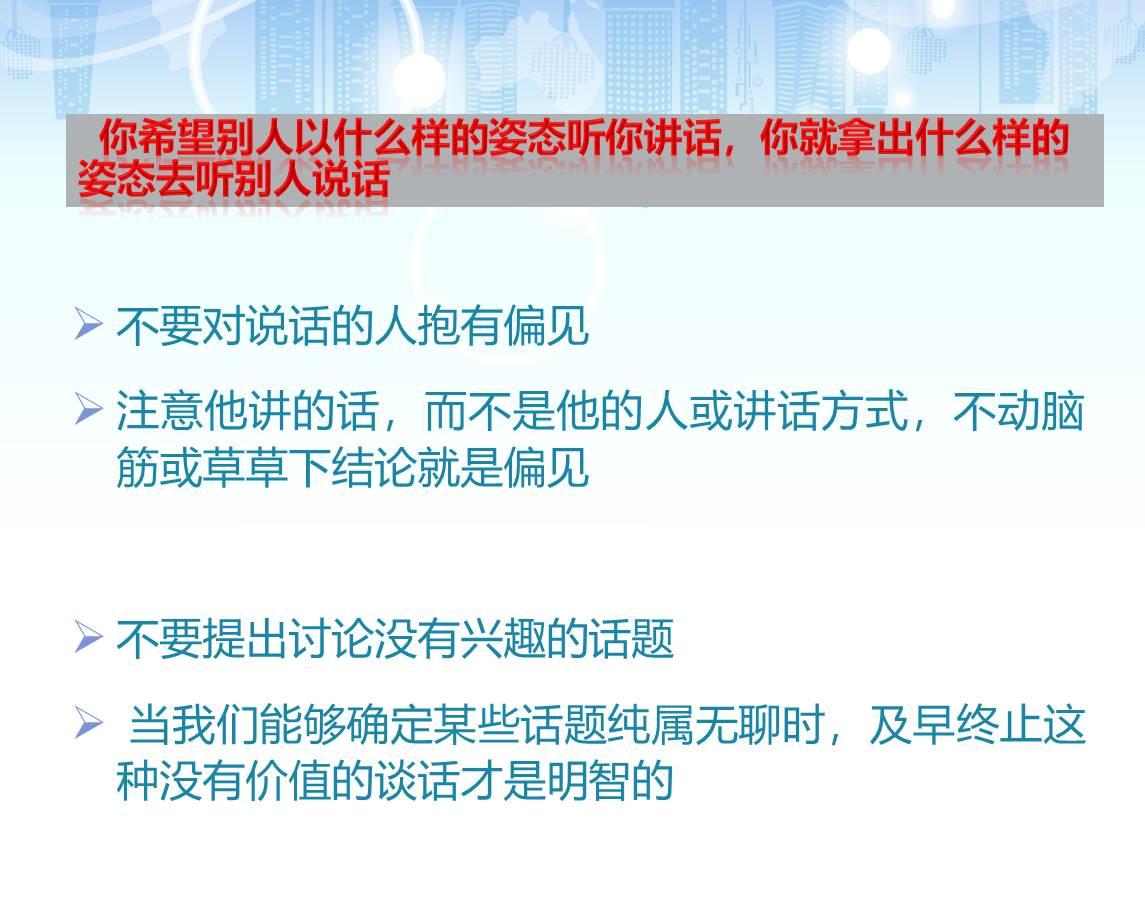 你希望别人以什么样的姿态听你讲话，你就拿出什么样的姿态去听别人说话

➢ 不要对说话的人抱有偏见

➢ 注意他讲的话，而不是他的人或讲话方式，不动脑筋或草草下结论就是偏见

➢ 不要提出讨论没有兴趣的话题

➢ 当我们能够确定某些话题纯属无聊时，及早终止这种没有价值的谈话才是明智的